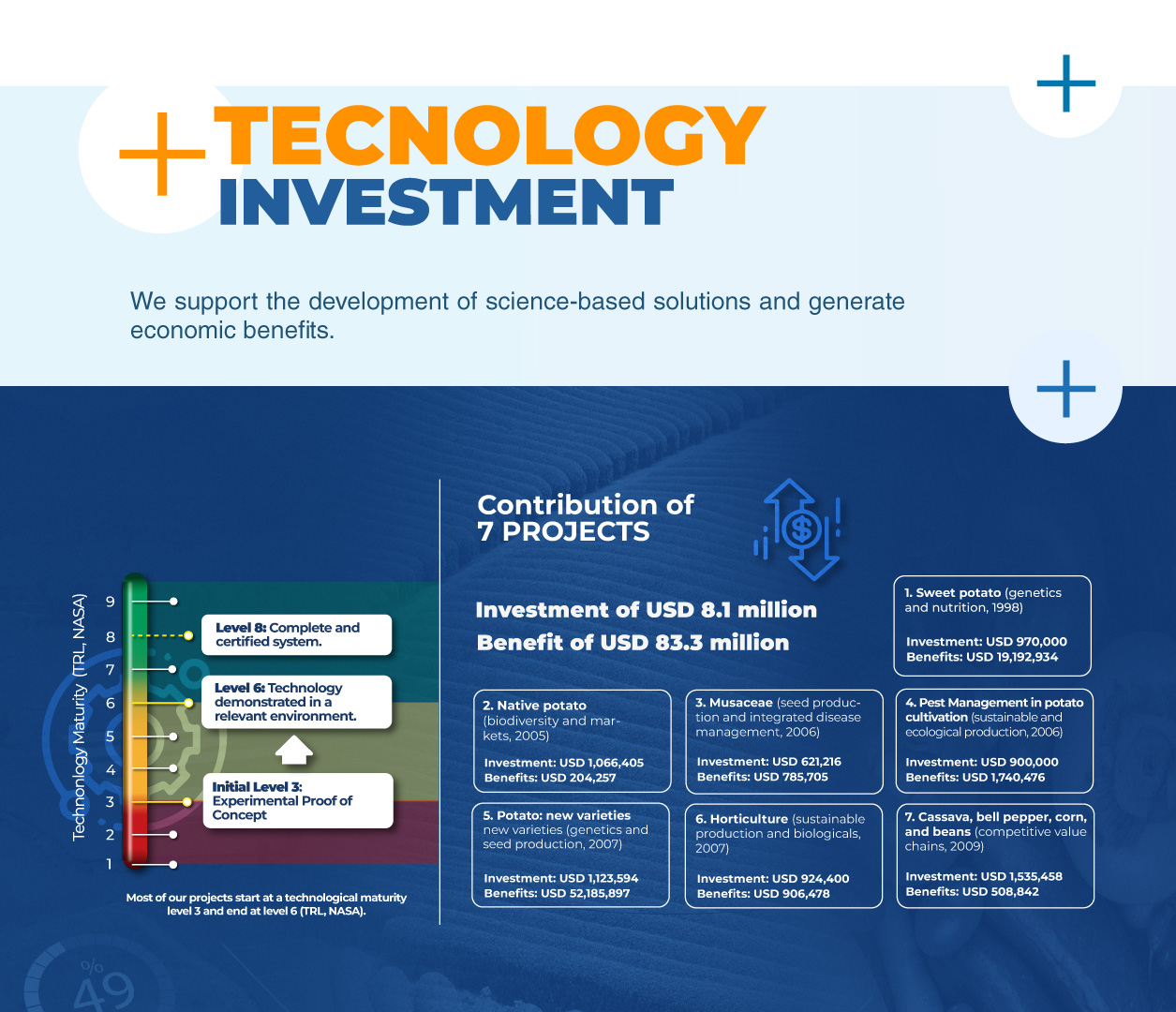 TECNOLOGY INVESTMENT

We support the development of science-based solutions and generate economic benefits.

Technonlogy Maturity (TRL, NASA)

9
8
7
6
5
4
3
2
1

Level 8: Complete and certified system.

Level 6: Technology demonstrated in a relevant environment.

Initial Level 3: Experimental Proof of Concept

Most of our projects start at a technological maturity level 3 and end at level 6 (TRL, NASA).

Contribution of 7 PROJECTS

Investment of USD 8.1 million
Benefit of USD 83.3 million

1. Sweet potato (genetics and nutrition, 1998)
Investment: USD 970,000
Benefits: USD 19,192,934

2. Native potato (biodiversity and markets, 2005)
Investment: USD 1,066,405
Benefits: USD 204,257

3. Musaceae (seed production and integrated disease management, 2006)
Investment: USD 621,216
Benefits: USD 785,705

4. Pest Management in potato cultivation (sustainable and ecological production, 2006)
Investment: USD 900,000
Benefits: USD 1,740,476

5. Potato: new varieties new varieties (genetics and seed production, 2007)
Investment: USD 1,123,594
Benefits: USD 52,185,897

6. Horticulture (sustainable production and biologicals, 2007)
Investment: USD 924,400
Benefits: USD 906,478

7. Cassava, bell pepper, corn, and beans (competitive value chains, 2009)
Investment: USD 1,535,458
Benefits: USD 508,842

%
49